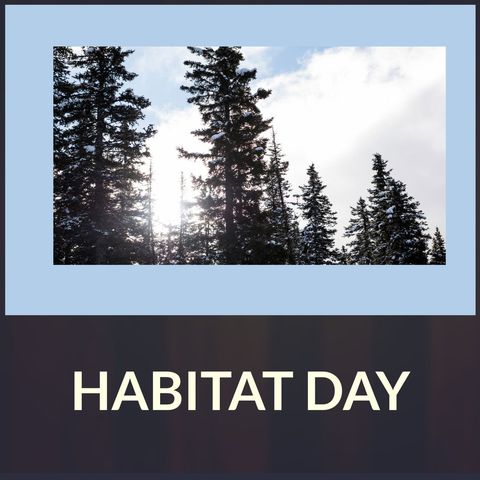 HABITAT DAY